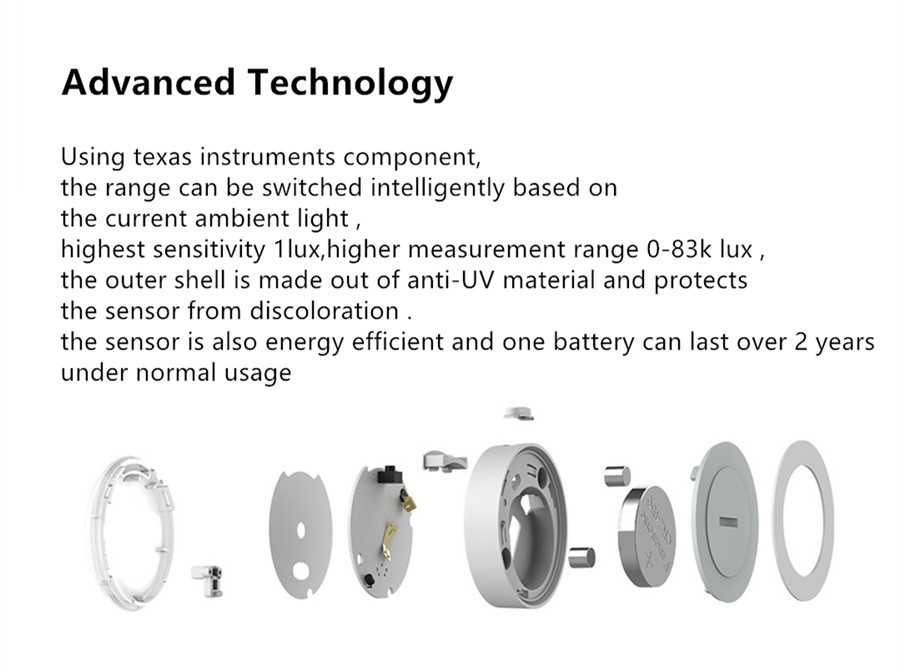 Advanced Technology

Using texas instruments component,
the range can be switched intelligently based on
the current ambient light ,
highest sensitivity 1lux,higher measurement range 0-83k lux ,
the outer shell is made out of anti-UV material and protects
the sensor from discoloration .
the sensor is also energy efficient and one battery can last over 2 years
under normal usage